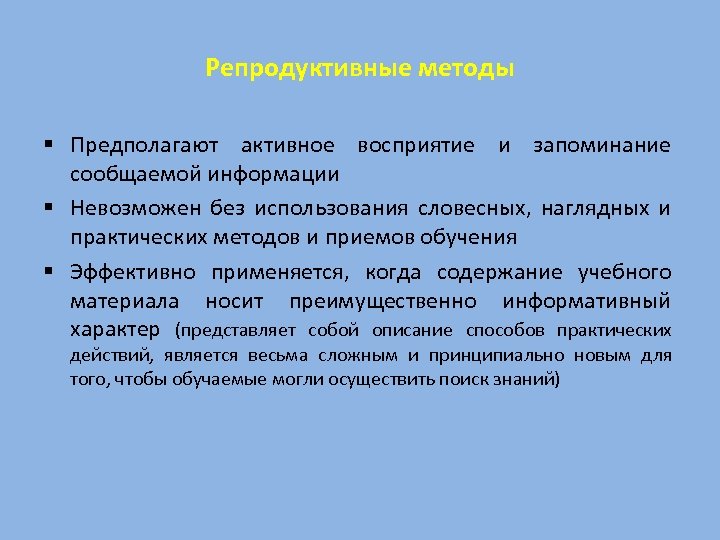 Репродуктивные методы

▪ Предполагают активное восприятие и запоминание сообщаемой информации

▪ Невозможен без использования словесных, наглядных и практических методов и приемов обучения

▪ Эффективно применяется, когда содержание учебного материала носит преимущественно информативный характер (представляет собой описание способов практических действий, является весьма сложным и принципиально новым для того, чтобы обучаемые могли осуществить поиск знаний)